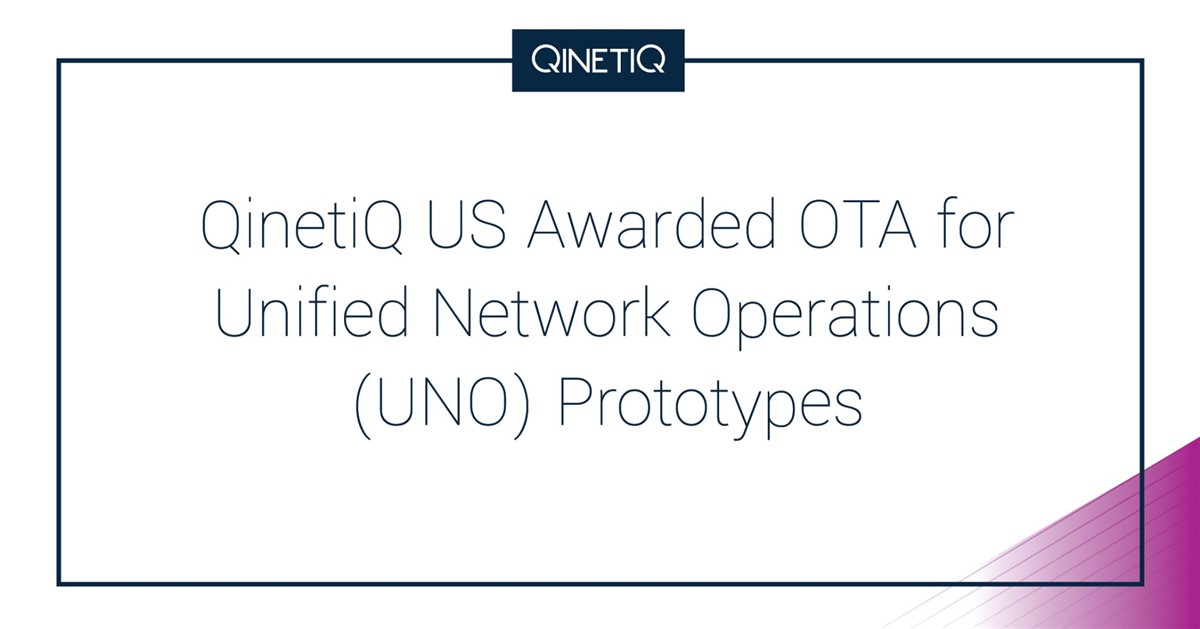 QINETIQ

QinetiQ US Awarded OTA for Unified Network Operations (UNO) Prototypes